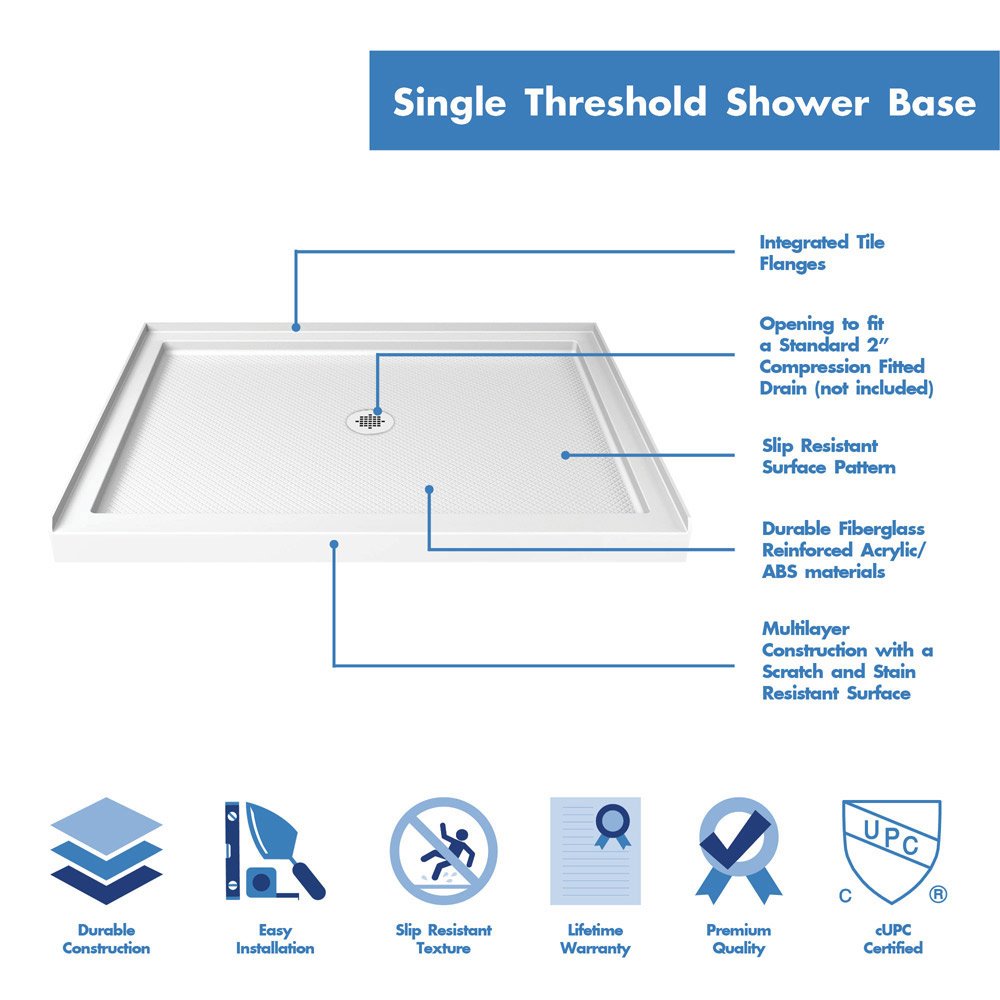 Single Threshold Shower Base

Integrated Tile Flanges

Opening to fit a Standard 2" Compression Fitted Drain (not included)

Slip Resistant Surface Pattern

Durable Fiberglass Reinforced Acrylic/ ABS materials

Multilayer Construction with a Scratch and Stain Resistant Surface

Durable Construction

Easy Installation

Slip Resistant Texture

Lifetime Warranty

Premium Quality

UPC
C ®

cUPC Certified